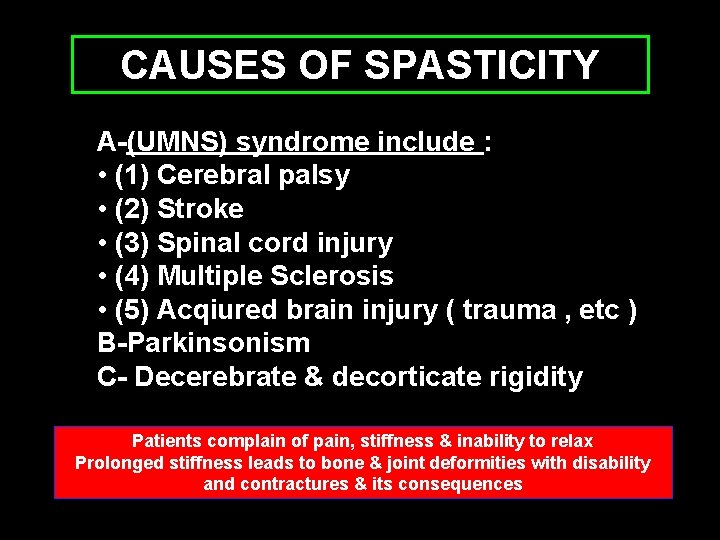 CAUSES OF SPASTICITY

A-(UMNS) syndrome include :
• (1) Cerebral palsy
• (2) Stroke
• (3) Spinal cord injury
• (4) Multiple Sclerosis
• (5) Acqiured brain injury ( trauma , etc )
B-Parkinsonism
C- Decerebrate & decorticate rigidity

Patients complain of pain, stiffness & inability to relax
Prolonged stiffness leads to bone & joint deformities with disability and contractures & its consequences